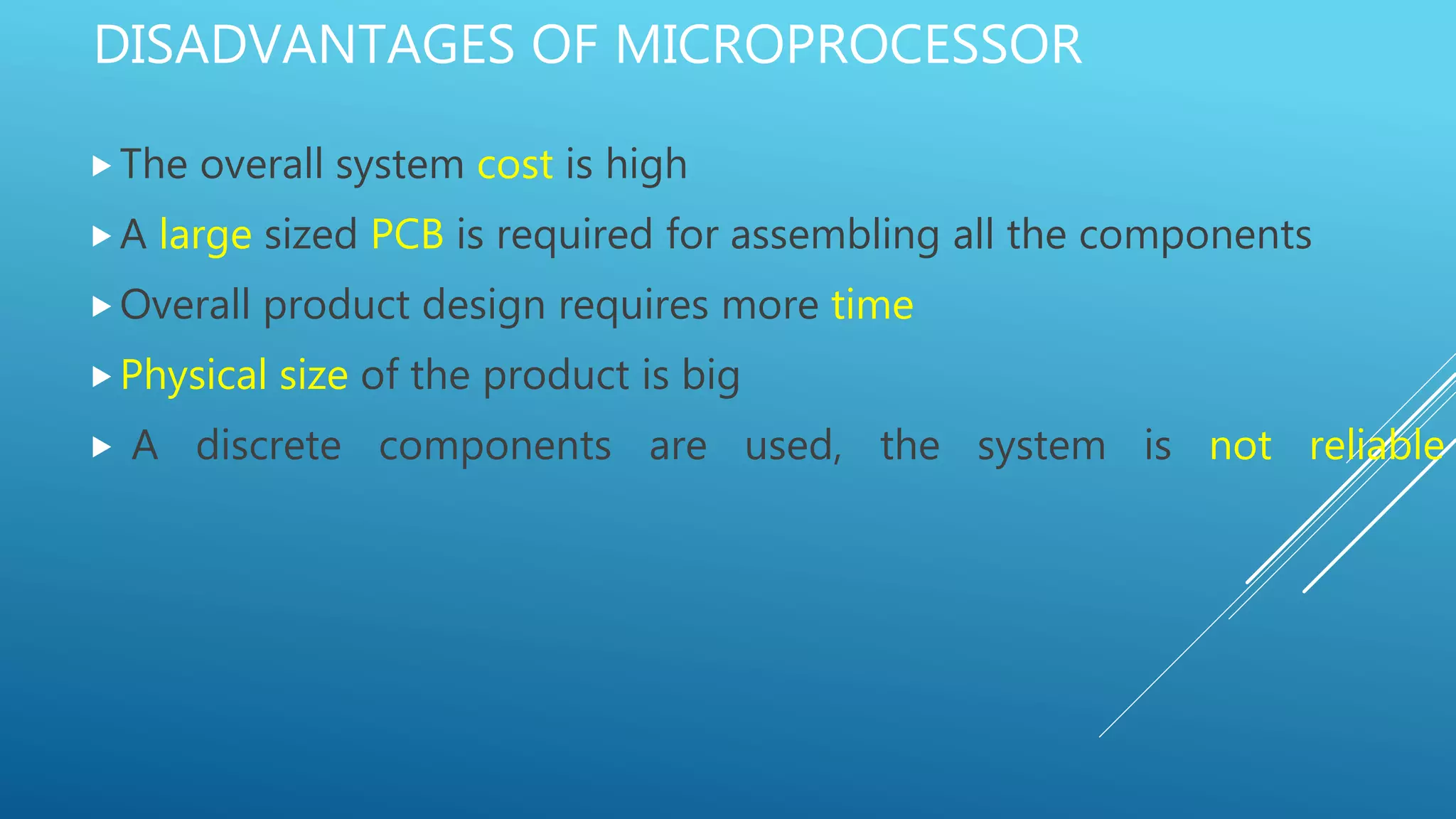 DISADVANTAGES OF MICROPROCESSOR

The overall system cost is high

A large sized PCB is required for assembling all the components

Overall product design requires more time

Physical size of the product is big

A discrete components are used, the system is not reliable